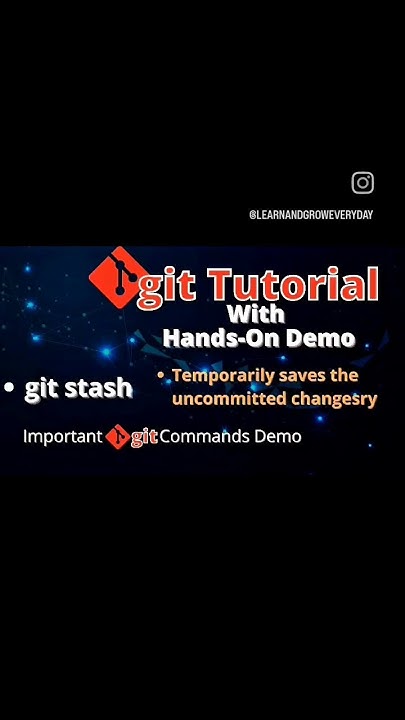 @LEARNANDGROWEVERYDAY

git Tutorial
With
Hands-On Demo

• git stash

• Temporarily saves the uncommitted changesry

Important git Commands Demo